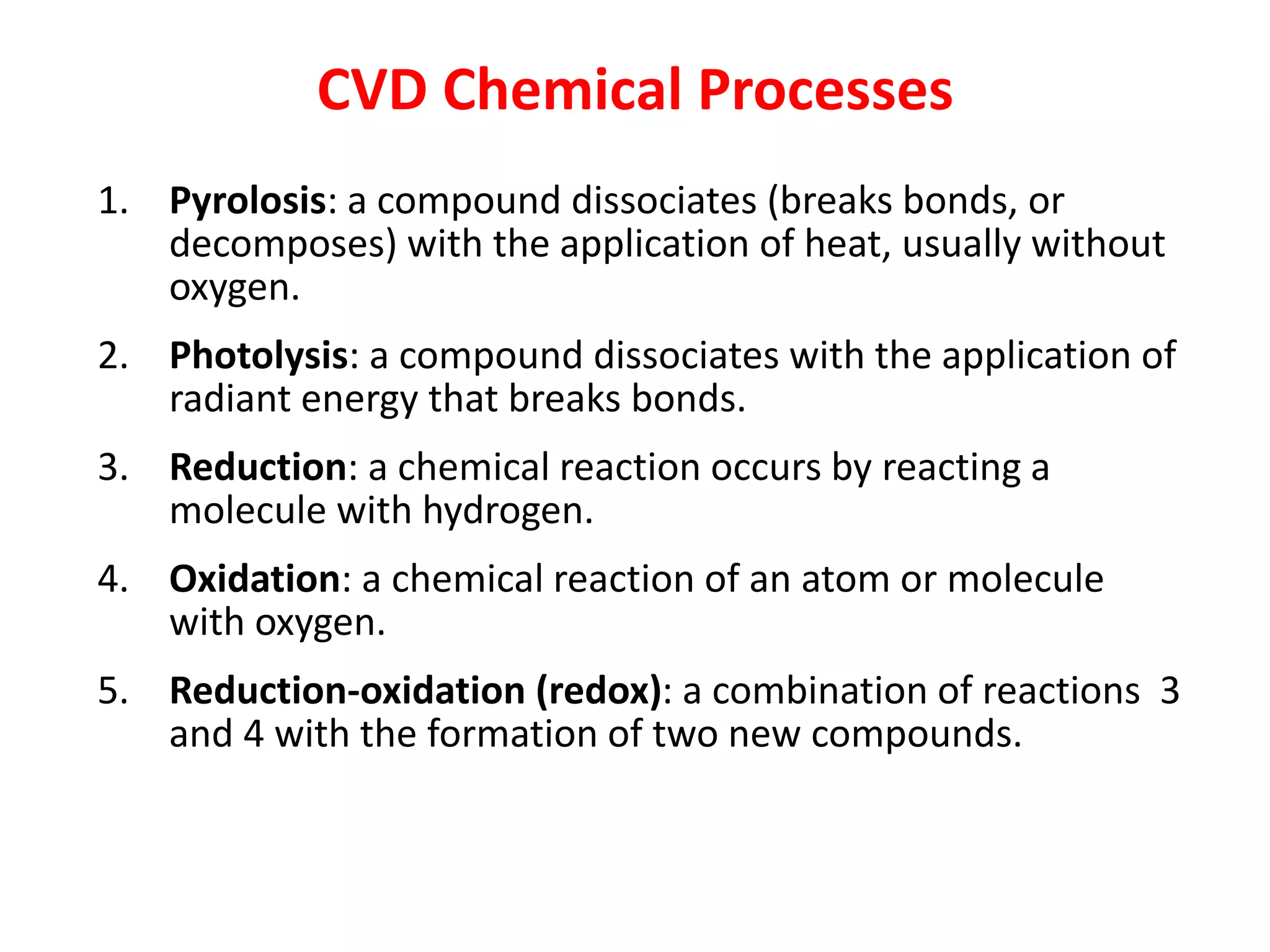 CVD Chemical Processes

1. Pyrolosis: a compound dissociates (breaks bonds, or decomposes) with the application of heat, usually without oxygen.

2. Photolysis: a compound dissociates with the application of radiant energy that breaks bonds.

3. Reduction: a chemical reaction occurs by reacting a molecule with hydrogen.

4. Oxidation: a chemical reaction of an atom or molecule with oxygen.

5. Reduction-oxidation (redox): a combination of reactions 3 and 4 with the formation of two new compounds.